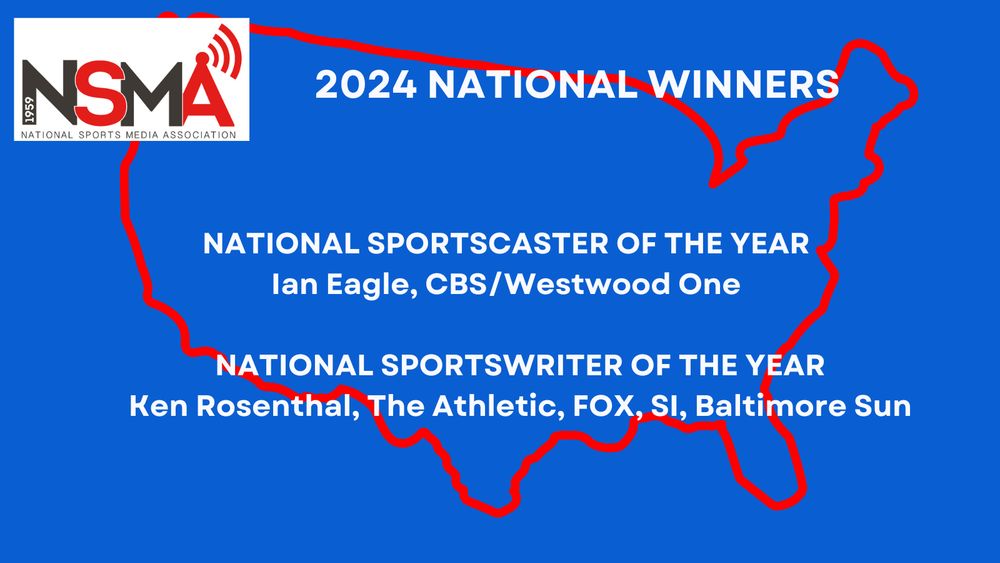 1959
NSMA
NATIONAL SPORTS MEDIA ASSOCIATION

2024 NATIONAL WINNERS

NATIONAL SPORTSCASTER OF THE YEAR
Ian Eagle, CBS/Westwood One

NATIONAL SPORTSWRITER OF THE YEAR
Ken Rosenthal, The Athletic, FOX, SI, Baltimore Sun